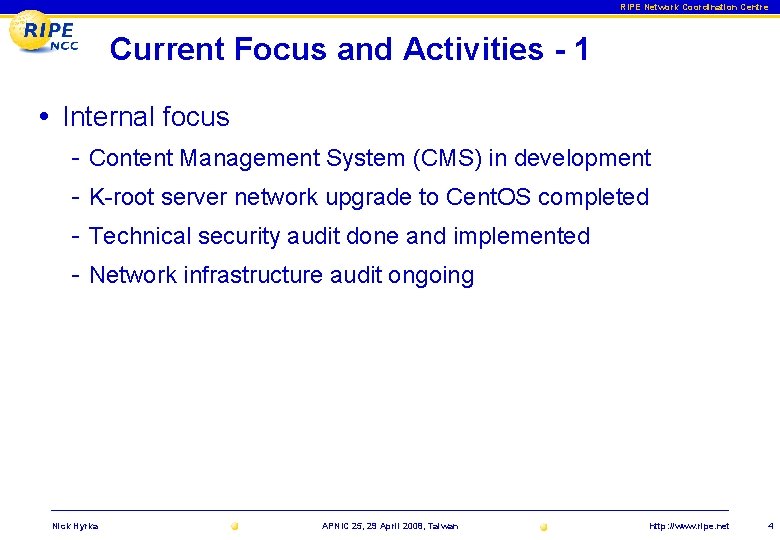 RIPE Network Coordination Centre

RIPE NCC

Current Focus and Activities - 1

• Internal focus
- Content Management System (CMS) in development
- K-root server network upgrade to CentOS completed
- Technical security audit done and implemented
- Network infrastructure audit ongoing

Nick Hyrka APNIC 25, 29 April 2008, Taiwan http://www.ripe.net 4